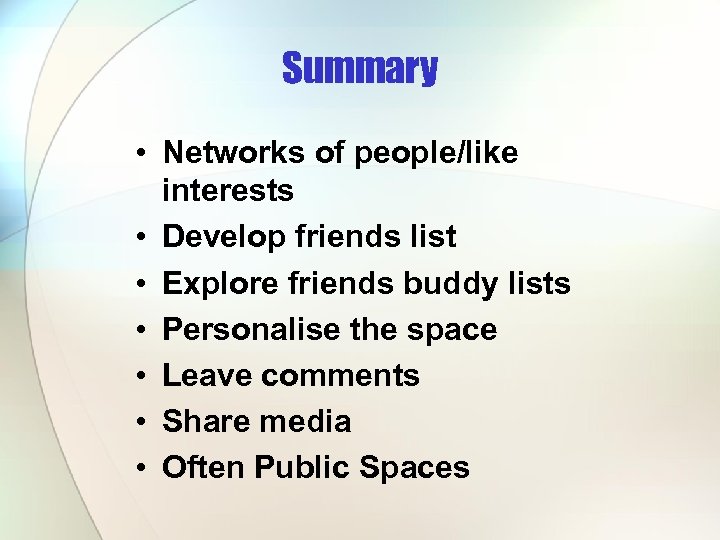 Summary

• Networks of people/like interests
• Develop friends list
• Explore friends buddy lists
• Personalise the space
• Leave comments
• Share media
• Often Public Spaces